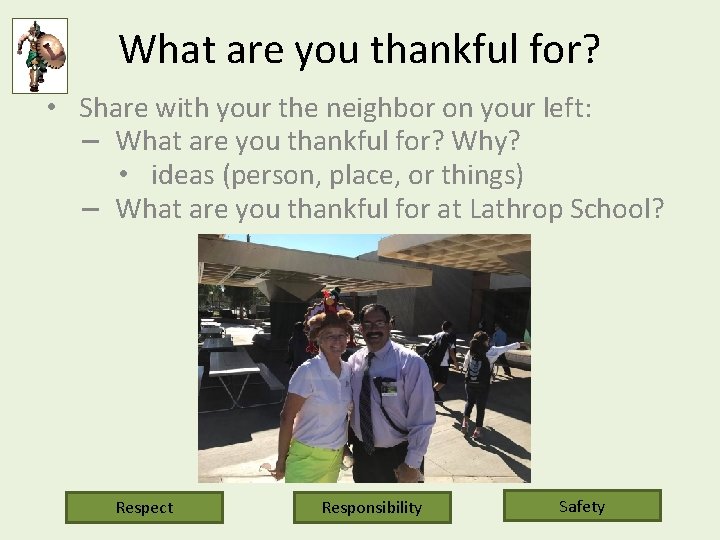 What are you thankful for?

• Share with your the neighbor on your left:
– What are you thankful for? Why?
• ideas (person, place, or things)
– What are you thankful for at Lathrop School?

Respect

Responsibility

Safety